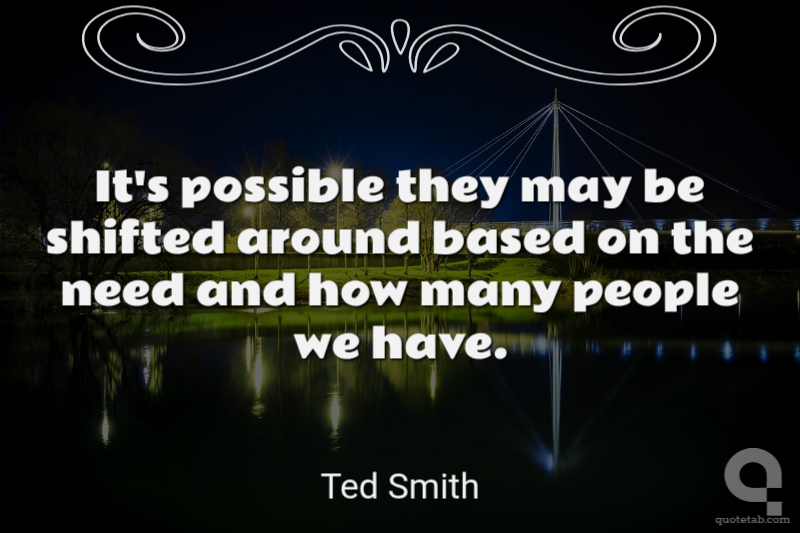 It's possible they may be shifted around based on the need and how many people we have.

Ted Smith

quotetab.com